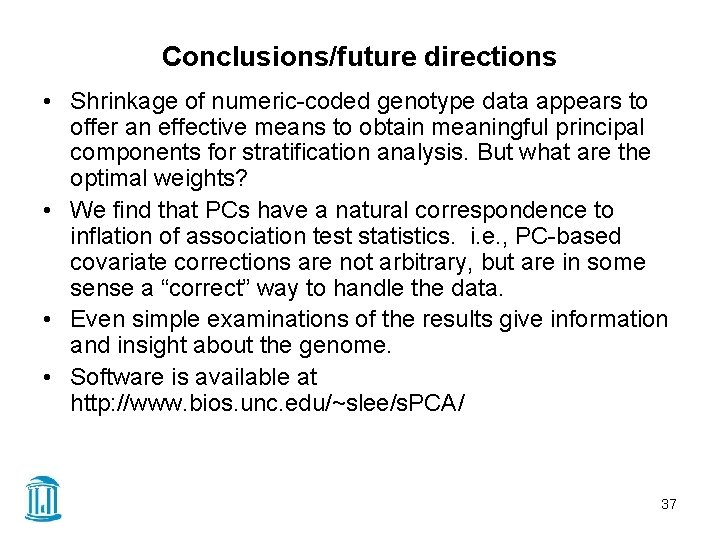 Conclusions/future directions

• Shrinkage of numeric-coded genotype data appears to offer an effective means to obtain meaningful principal components for stratification analysis. But what are the optimal weights?

• We find that PCs have a natural correspondence to inflation of association test statistics. i.e., PC-based covariate corrections are not arbitrary, but are in some sense a “correct” way to handle the data.

• Even simple examinations of the results give information and insight about the genome.

• Software is available at http://www.bios.unc.edu/~slee/sPCA/

37